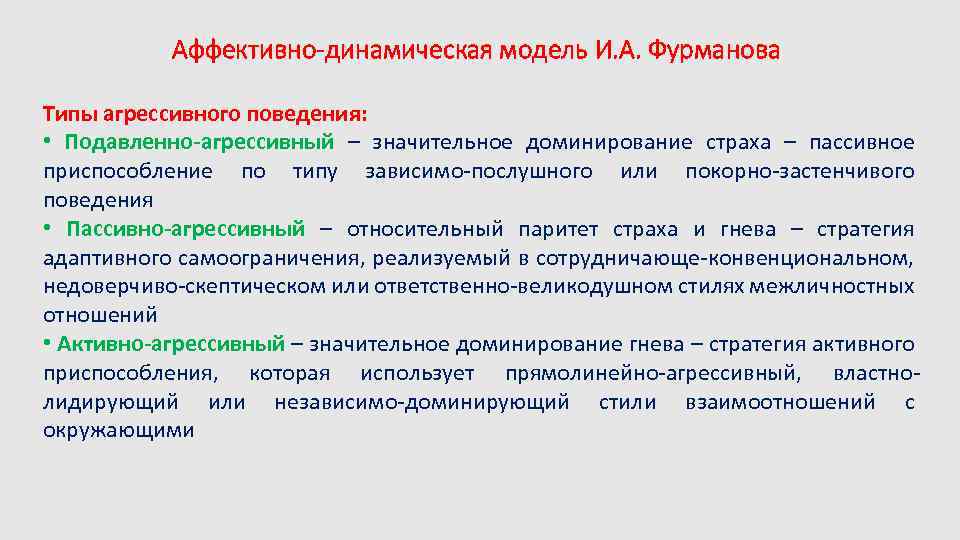 Аффективно-динамическая модель И.А. Фурманова

Типы агрессивного поведения:
• Подавленно-агрессивный – значительное доминирование страха – пассивное приспособление по типу зависимо-послушного или покорно-застенчивого поведения
• Пассивно-агрессивный – относительный паритет страха и гнева – стратегия адаптивного самоограничения, реализуемый в сотрудничающе-конвенциональном, недоверчиво-скептическом или ответственно-великодушном стилях межличностных отношений
• Активно-агрессивный – значительное доминирование гнева – стратегия активного приспособления, которая использует прямолинейно-агрессивный, властно-лидирующий или независимо-доминирующий стили взаимоотношений с окружающими